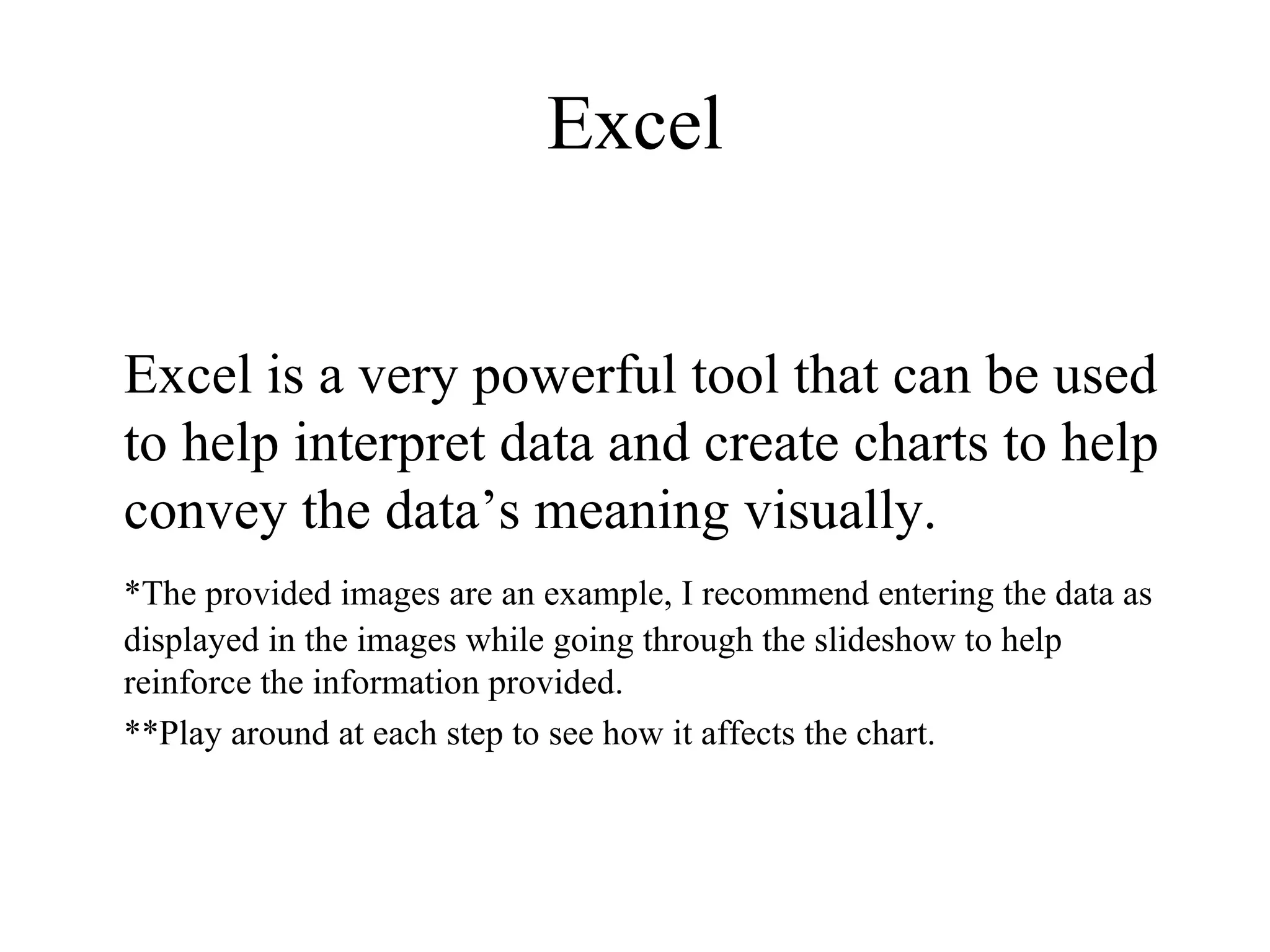 Excel

Excel is a very powerful tool that can be used to help interpret data and create charts to help convey the data’s meaning visually.

*The provided images are an example, I recommend entering the data as displayed in the images while going through the slideshow to help reinforce the information provided.

**Play around at each step to see how it affects the chart.